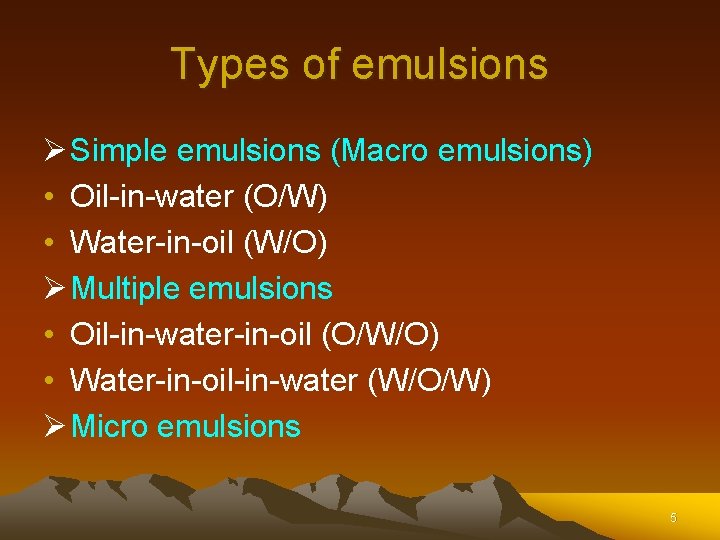 Types of emulsions

➢ Simple emulsions (Macro emulsions)
• Oil-in-water (O/W)
• Water-in-oil (W/O)
➢ Multiple emulsions
• Oil-in-water-in-oil (O/W/O)
• Water-in-oil-in-water (W/O/W)
➢ Micro emulsions

6